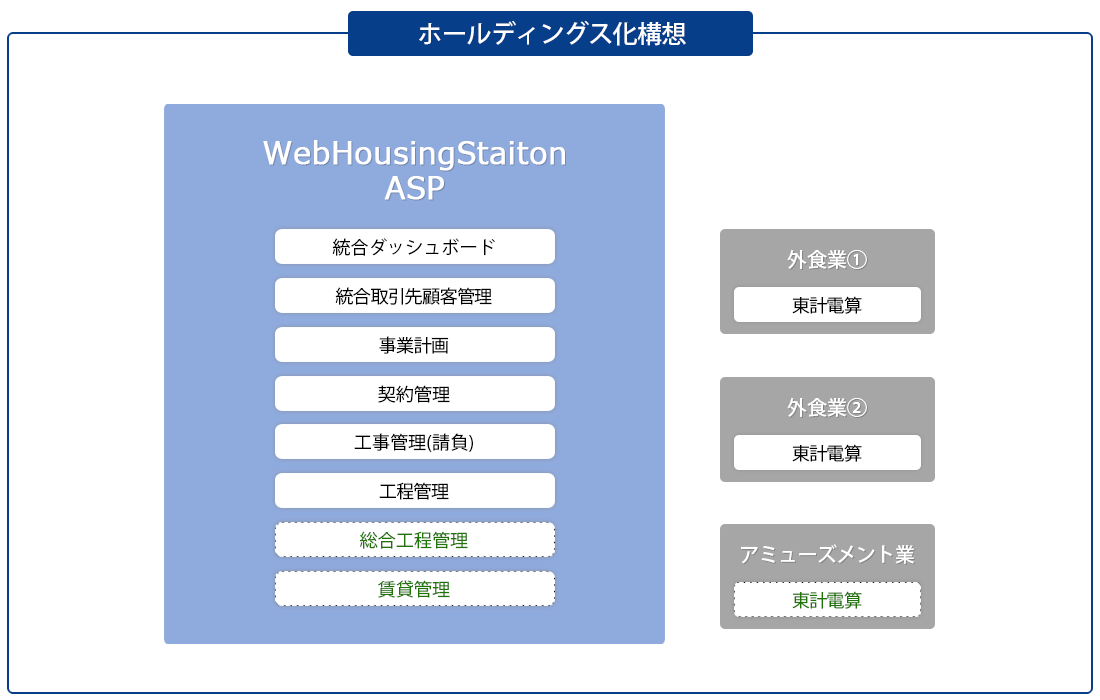 ホールディングス化構想

WebHousingStaiton
ASP

統合ダッシュボード

統合取引先顧客管理

事業計画

契約管理

工事管理(請負)

工程管理

総合工程管理

賃貸管理

外食業①

東計電算

外食業②

東計電算

アミューズメント業

東計電算